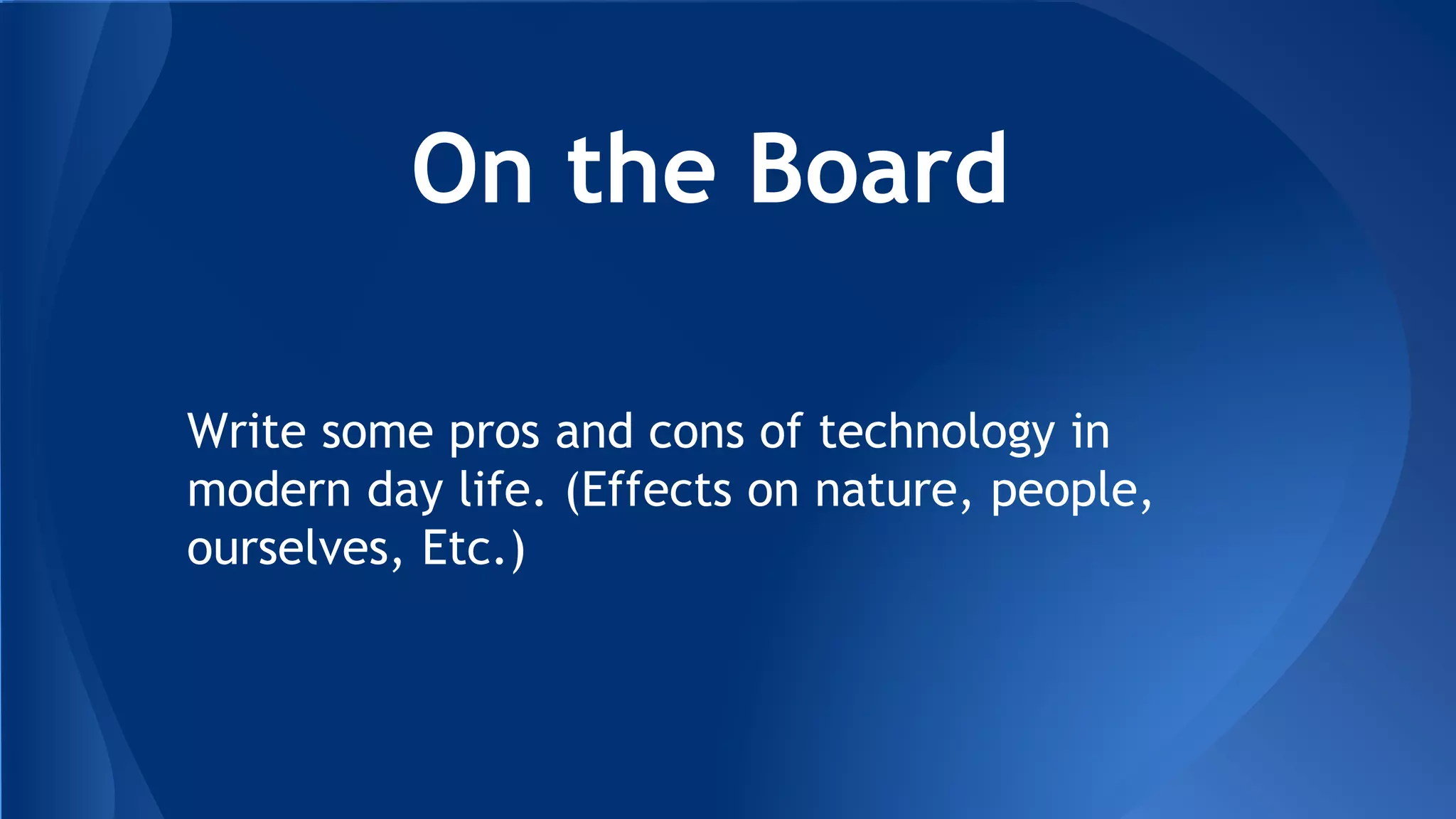 On the Board

Write some pros and cons of technology in modern day life. (Effects on nature, people, ourselves, Etc.)